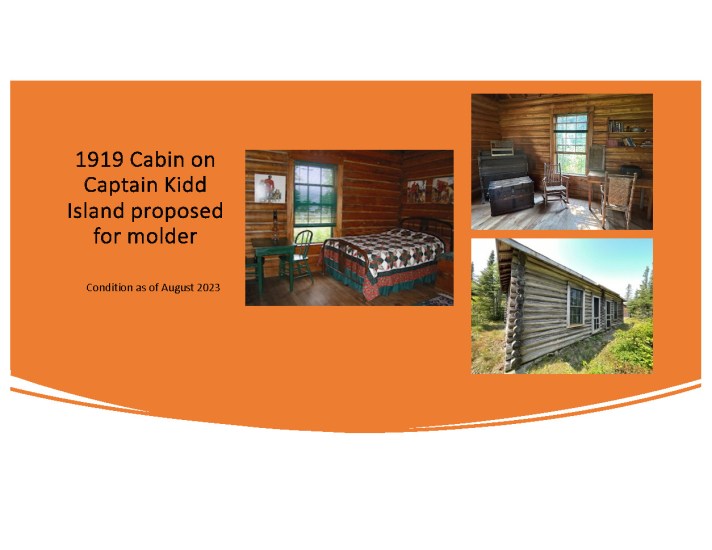 1919 Cabin on Captain Kidd Island proposed for molder

Condition as of August 2023